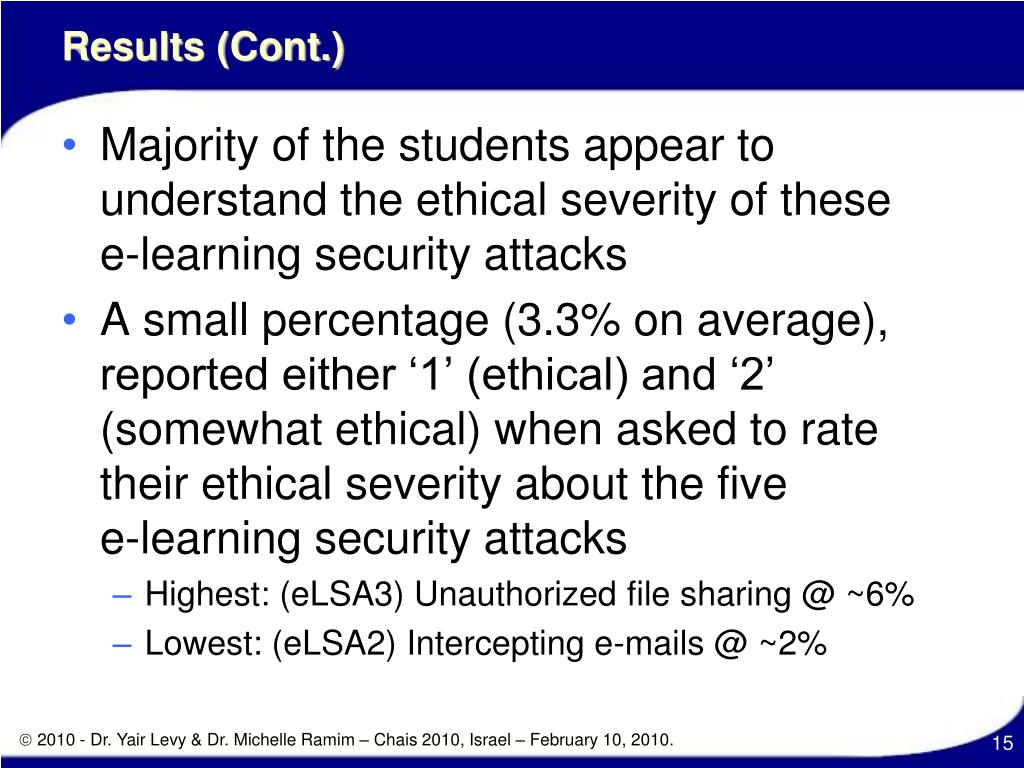 Results (Cont.)

• Majority of the students appear to understand the ethical severity of these e-learning security attacks

• A small percentage (3.3% on average), reported either ‘1’ (ethical) and ‘2’ (somewhat ethical) when asked to rate their ethical severity about the five e-learning security attacks

– Highest: (eLSA3) Unauthorized file sharing @ ~6%

– Lowest: (eLSA2) Intercepting e-mails @ ~2%

© 2010 - Dr. Yair Levy & Dr. Michelle Ramim – Chais 2010, Israel – February 10, 2010.

15